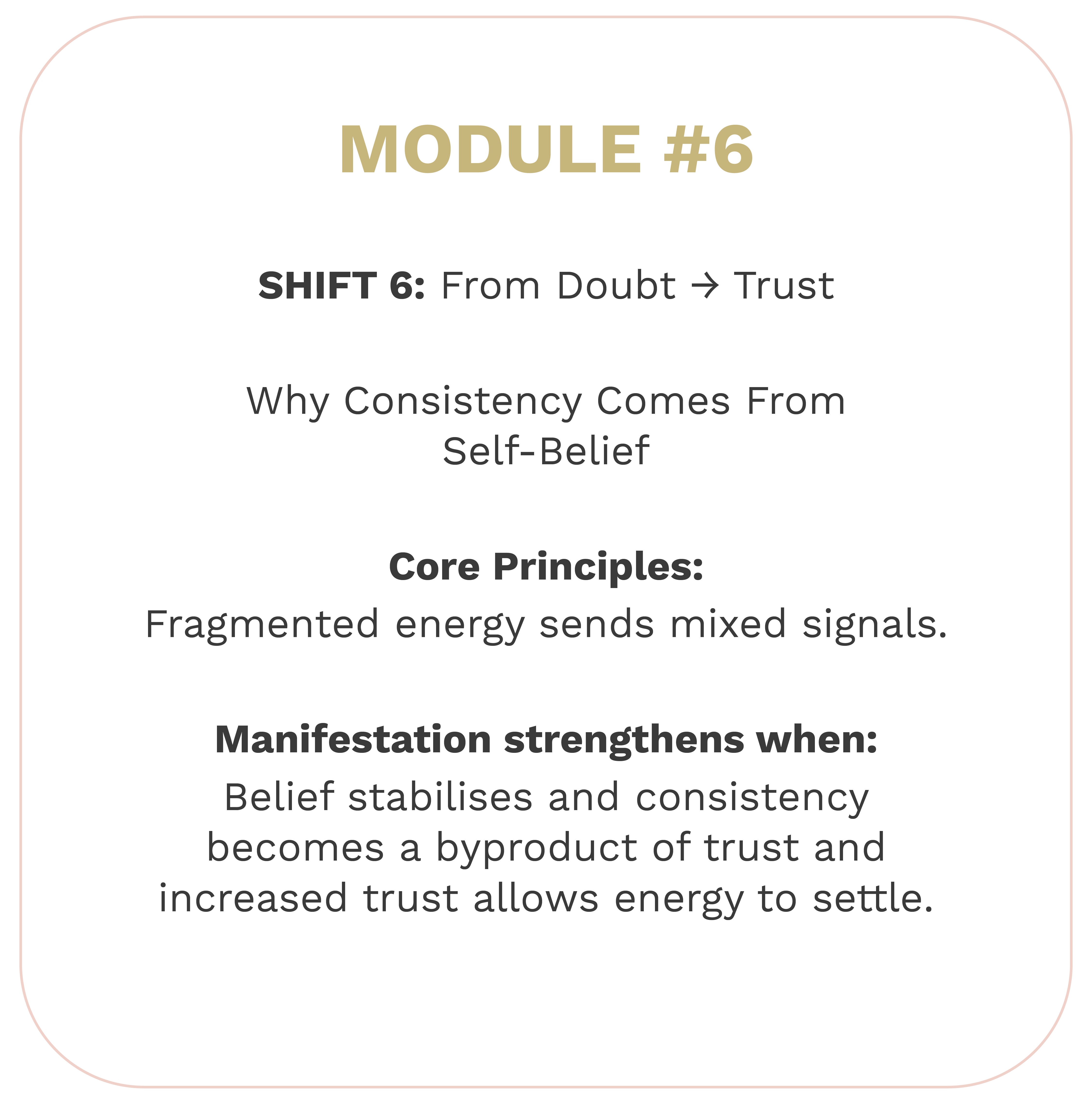 MODULE #6

SHIFT 6: From Doubt → Trust

Why Consistency Comes From Self-Belief

Core Principles:
Fragmented energy sends mixed signals.

Manifestation strengthens when:
Belief stabilises and consistency becomes a byproduct of trust and increased trust allows energy to settle.